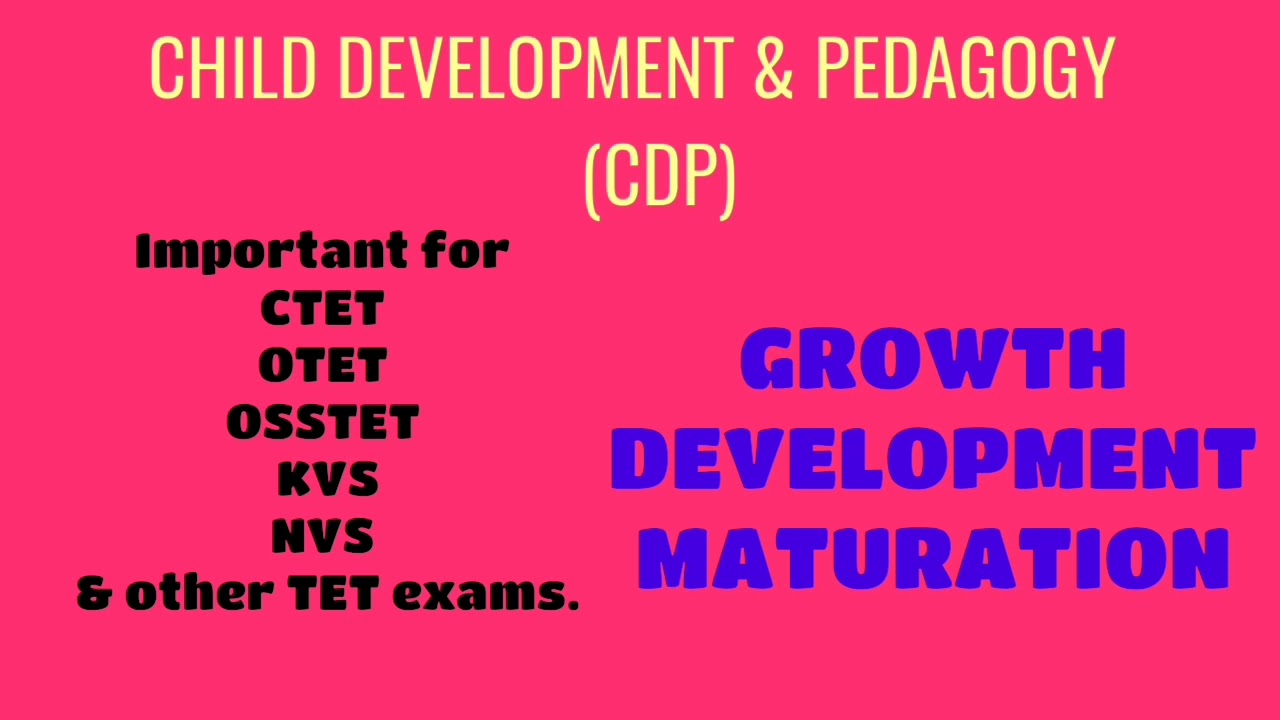 CHILD DEVELOPMENT & PEDAGOGY (CDP)

Important for
CTET
OTET
OSSTET
KVS
NVS
& other TET exams.

GROWTH
DEVELOPMENT
MATURATION